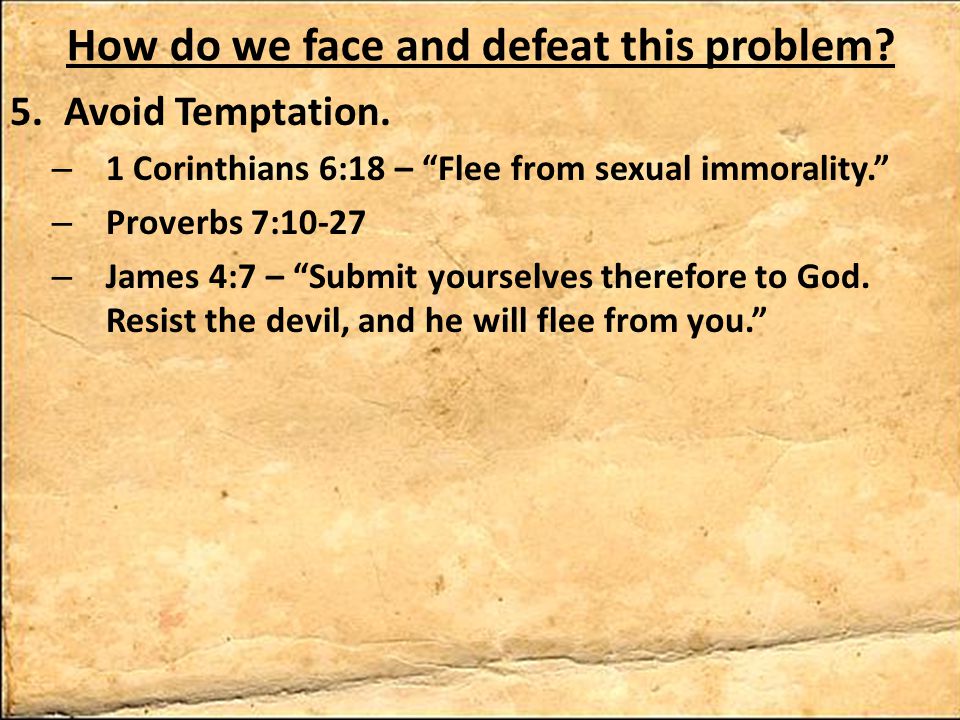 How do we face and defeat this problem?

5. Avoid Temptation.

– 1 Corinthians 6:18 – “Flee from sexual immorality.”

– Proverbs 7:10-27

– James 4:7 – “Submit yourselves therefore to God. Resist the devil, and he will flee from you.”